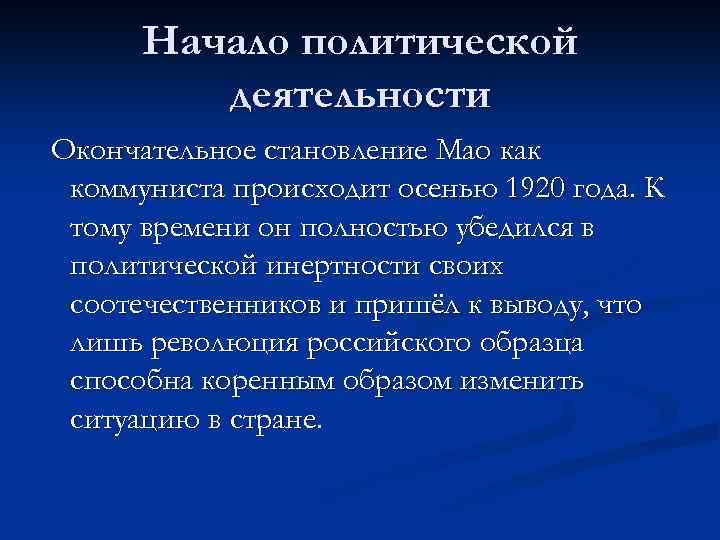 Начало политической деятельности

Окончательное становление Мао как коммуниста происходит осенью 1920 года. К тому времени он полностью убедился в политической инертности своих соотечественников и пришёл к выводу, что лишь революция российского образца способна коренным образом изменить ситуацию в стране.